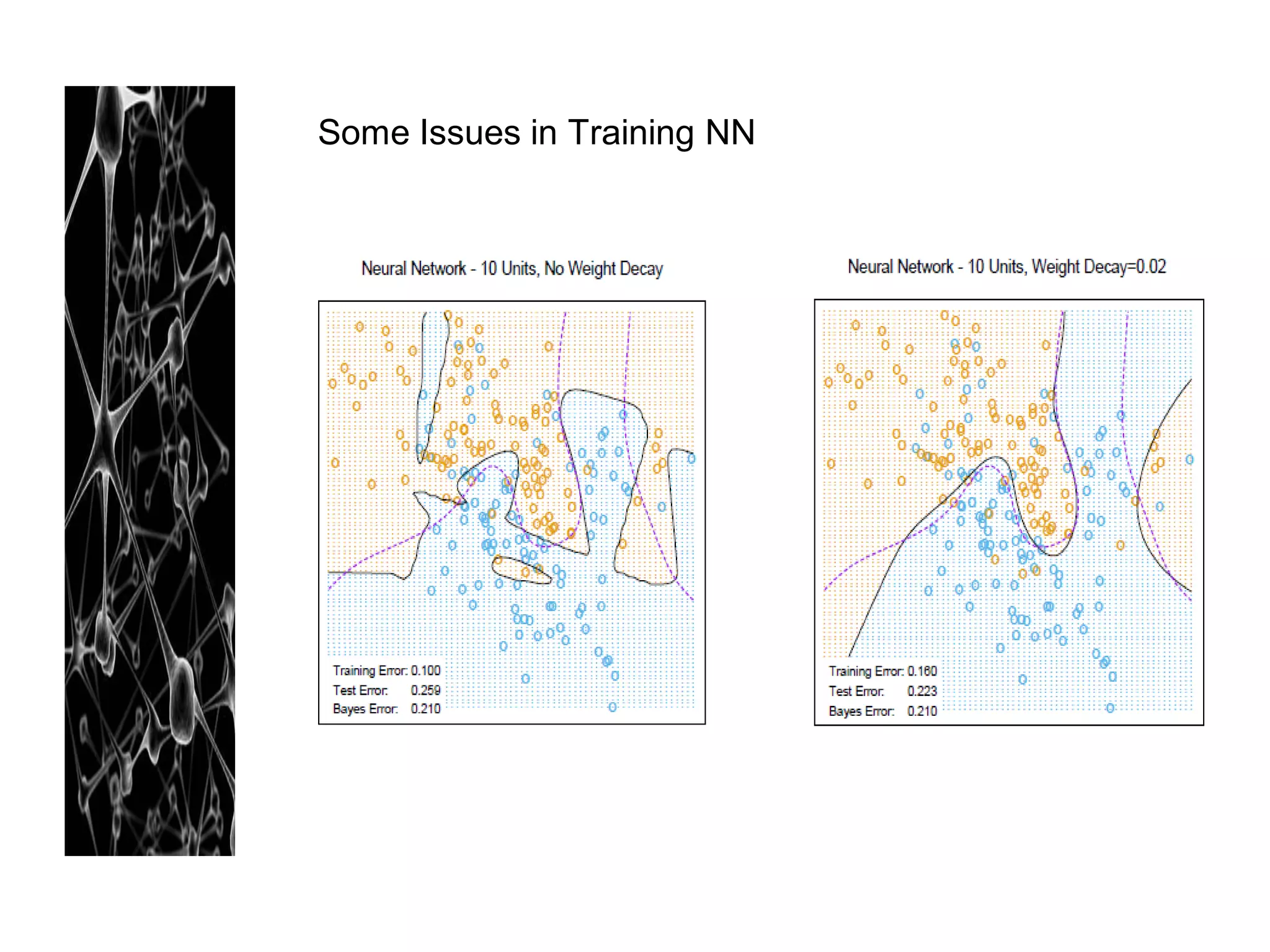 Some Issues in Training NN

Neural Network - 10 Units, No Weight Decay

Training Error: 0.100
Test Error: 0.259
Bayes Error: 0.210

Neural Network - 10 Units, Weight Decay=0.02

Training Error: 0.160
Test Error: 0.223
Bayes Error: 0.210